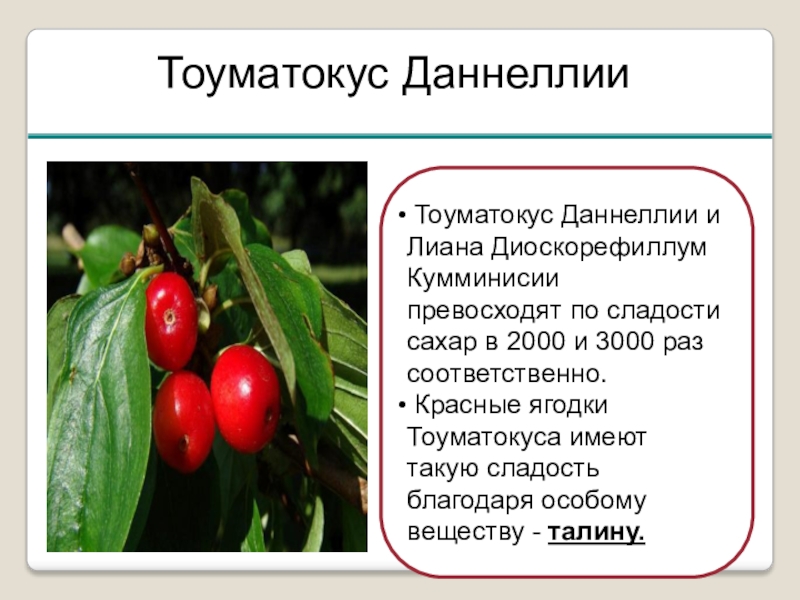 Тоуматокус Даннеллии

• Тоуматокус Даннеллии и Лиана Диоскорефиллум Кумминисии превосходят по сладости сахар в 2000 и 3000 раз соответственно.
• Красные ягодки Тоуматокуса имеют такую сладость благодаря особому веществу - талину.